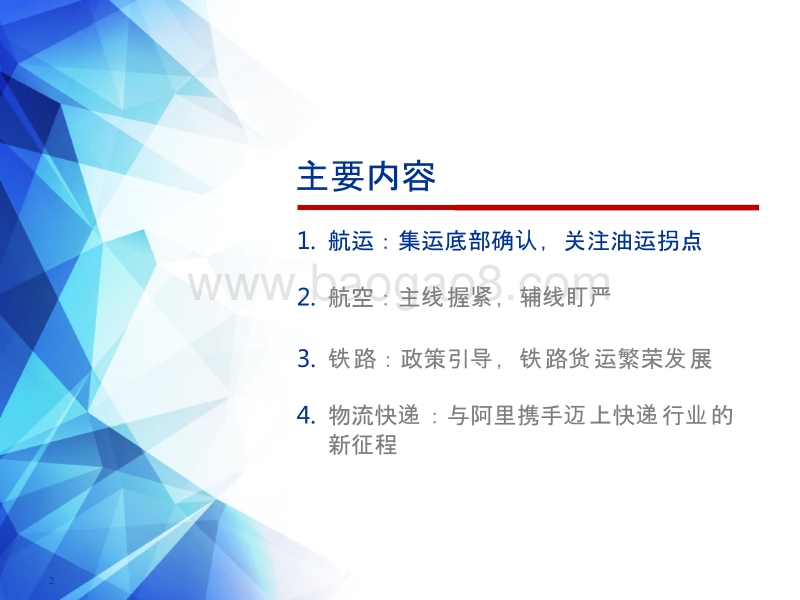 主要内容

1. 航运：集运底部确认，关注油运拐点

www.baogao8.com

2. 航空：主线握紧，辅线盯严

3. 铁路：政策引导，铁路货运繁荣发展

4. 物流快递：与阿里携手迈上快递行业的新征程

2